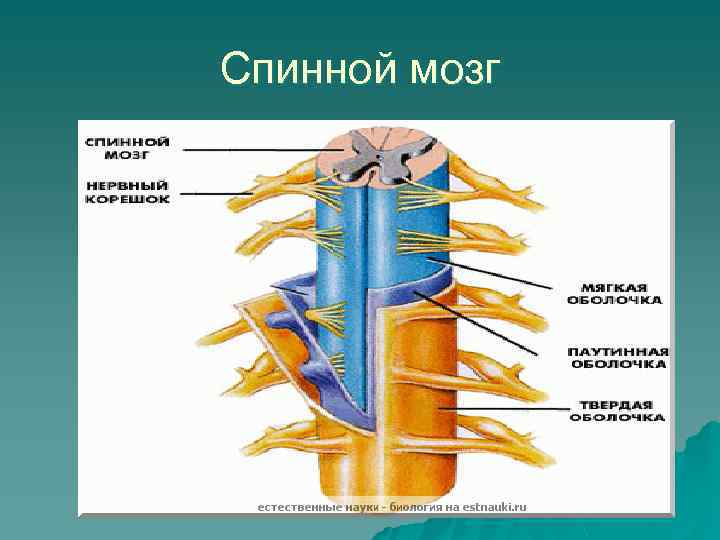 Спинной мозг

СПИННОЙ МОЗГ

НЕРВНЫЙ КОРЕШОК

МЯГКАЯ ОБОЛОЧКА

ПАУТИННАЯ ОБОЛОЧКА

ТВЕРДАЯ ОБОЛОЧКА

естественные науки - биология на estnauki.ru